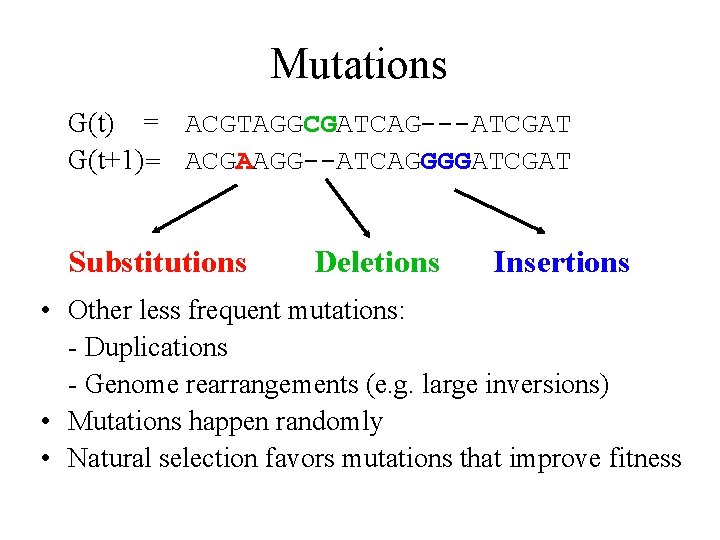 Mutations

G(t) = ACGTAGGCGATCAG---ATCGAT
G(t+1)= ACGAAGG--ATCAGGGGATCGAT

Substitutions Deletions Insertions

• Other less frequent mutations:
- Duplications
- Genome rearrangements (e.g. large inversions)
• Mutations happen randomly
• Natural selection favors mutations that improve fitness